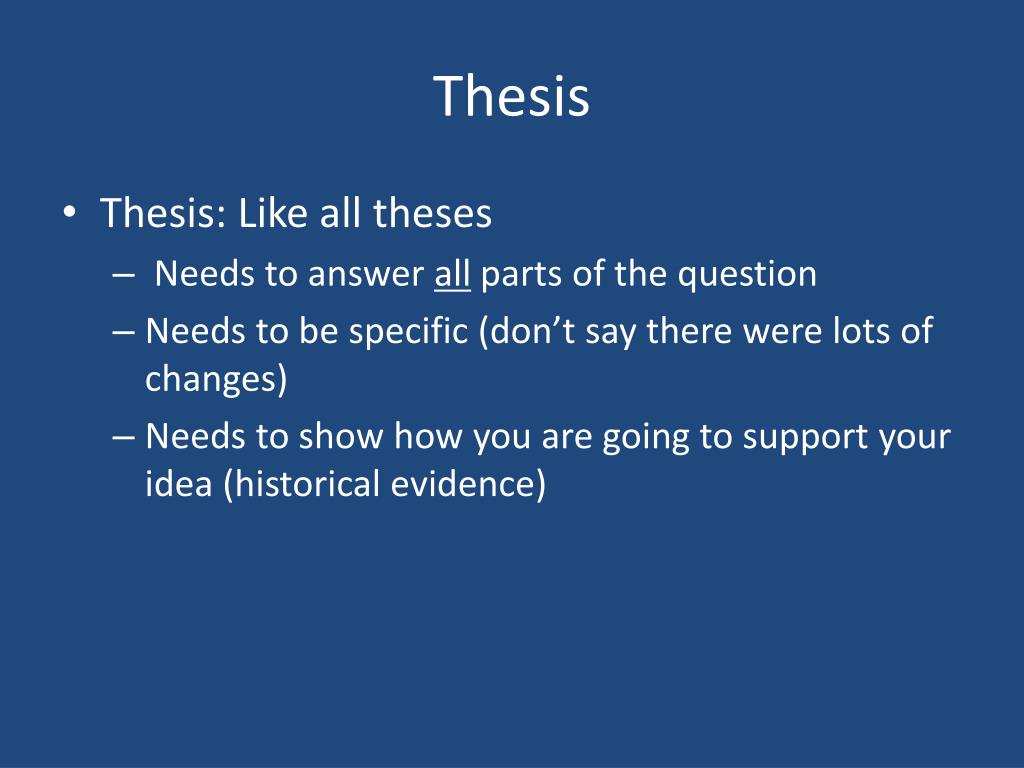 Thesis

• Thesis: Like all theses
– Needs to answer all parts of the question
– Needs to be specific (don’t say there were lots of changes)
– Needs to show how you are going to support your idea (historical evidence)